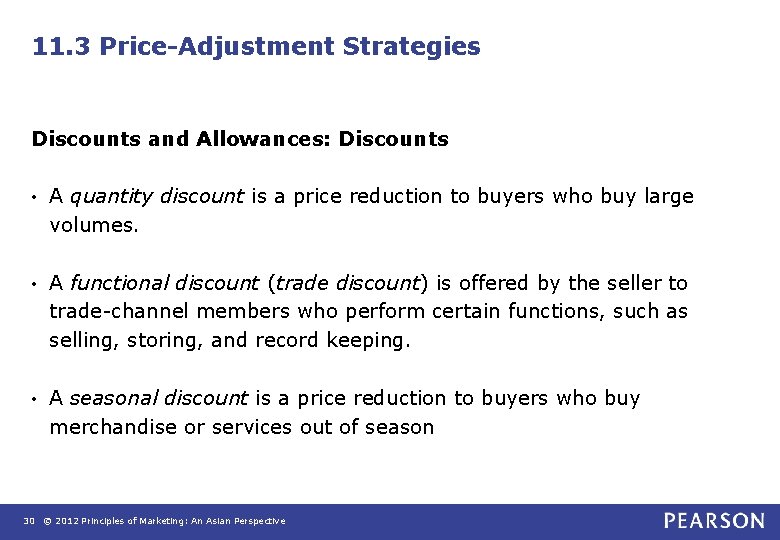 11.3 Price-Adjustment Strategies

Discounts and Allowances: Discounts

• A quantity discount is a price reduction to buyers who buy large volumes.

• A functional discount (trade discount) is offered by the seller to trade-channel members who perform certain functions, such as selling, storing, and record keeping.

• A seasonal discount is a price reduction to buyers who buy merchandise or services out of season

30 © 2012 Principles of Marketing: An Asian Perspective

PEARSON